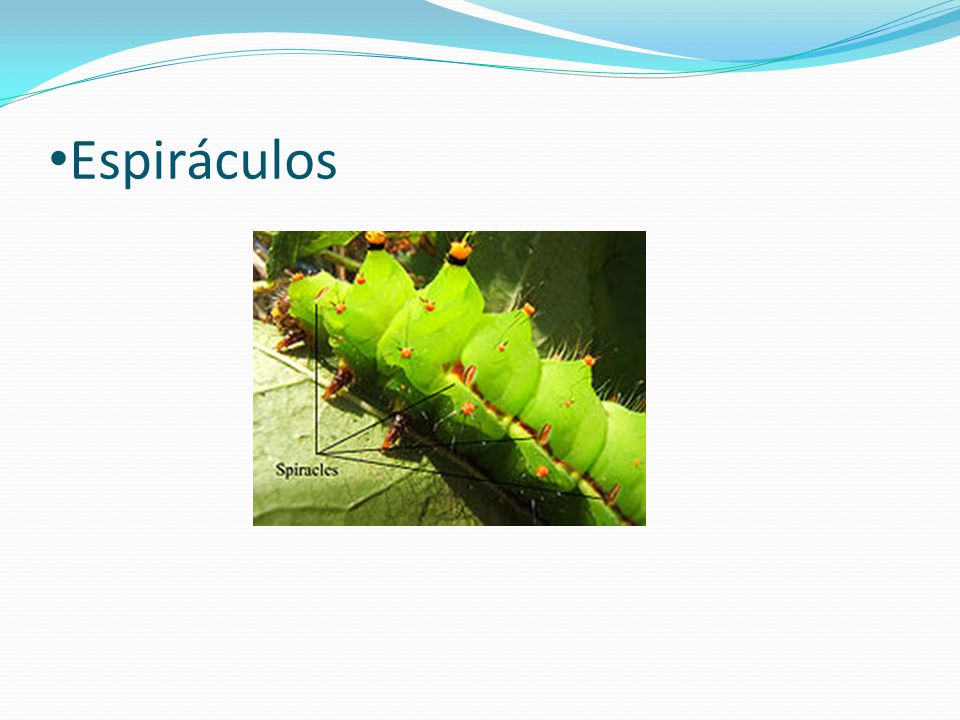 •Espiráculos

Spiracles